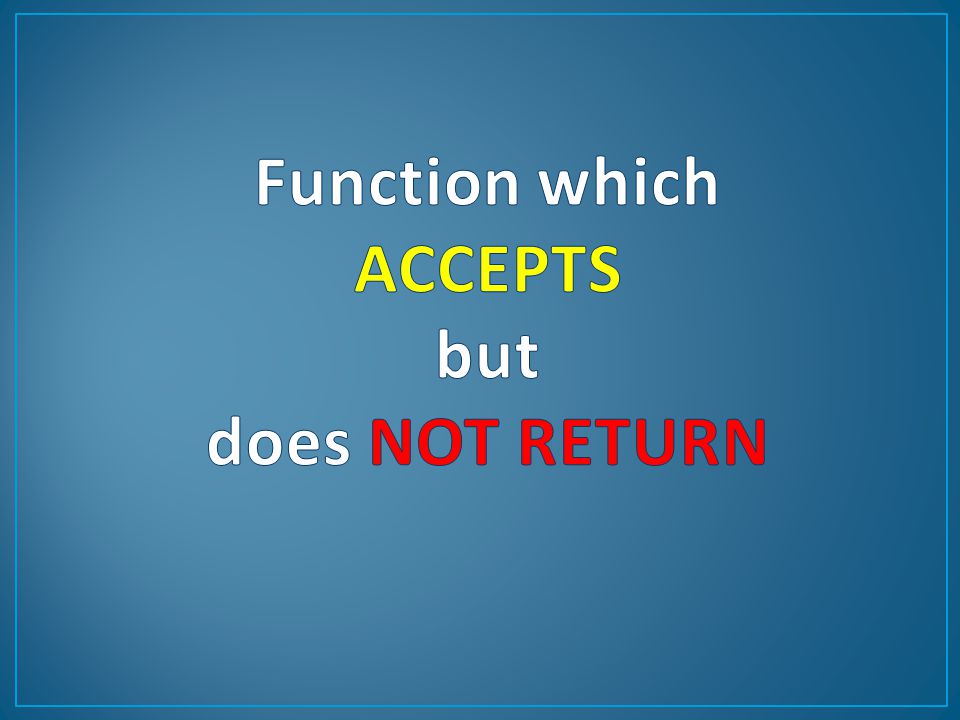 Function which
ACCEPTS
but
does NOT RETURN